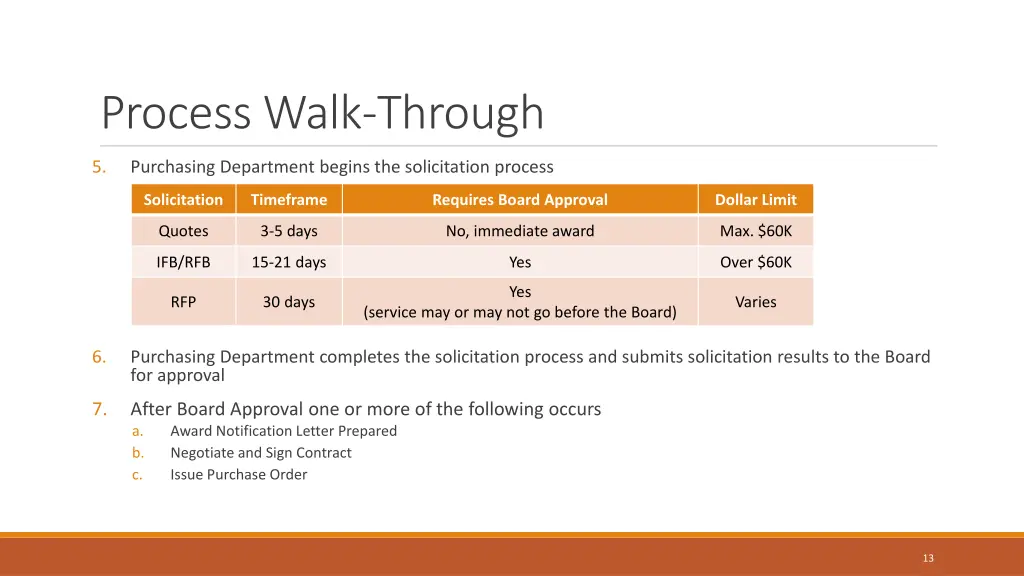 Process Walk-Through

5. Purchasing Department begins the solicitation process

| Solicitation | Timeframe | Requires Board Approval | Dollar Limit |
|---|---|---|---|
| Quotes | 3-5 days | No, immediate award | Max. \$60K |
| IFB/RFB | 15-21 days | Yes | Over \$60K |
| RFP | 30 days | Yes (service may or may not go before the Board) | Varies |

6. Purchasing Department completes the solicitation process and submits solicitation results to the Board for approval

7. After Board Approval one or more of the following occurs
a. Award Notification Letter Prepared
b. Negotiate and Sign Contract
c. Issue Purchase Order

13